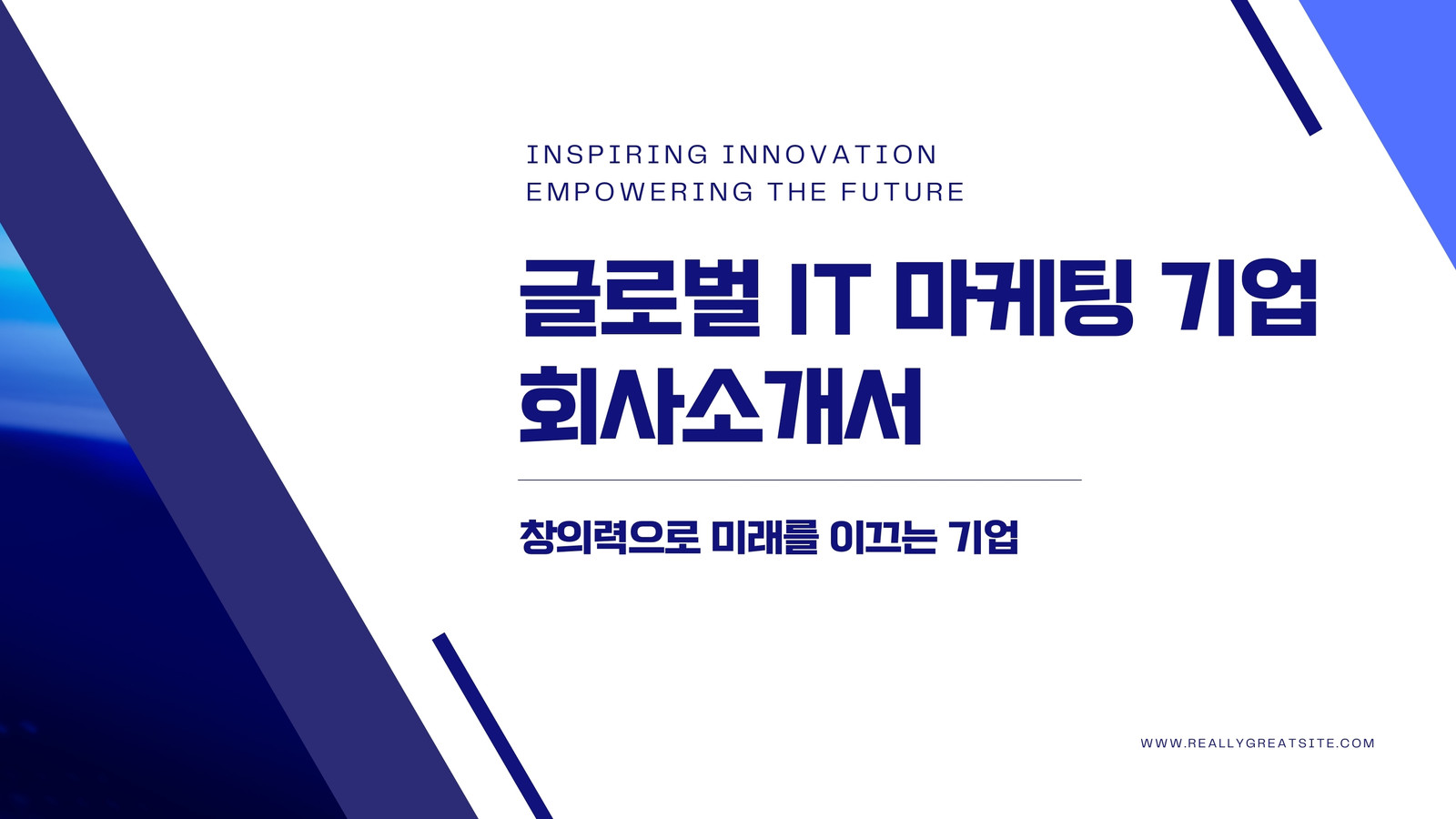 INSPIRING INNOVATION
EMPOWERING THE FUTURE

글로벌 IT 마케팅 기업
회사소개서

창의력으로 미래를 이끄는 기업

WWW.REALLYGREATSITE.COM